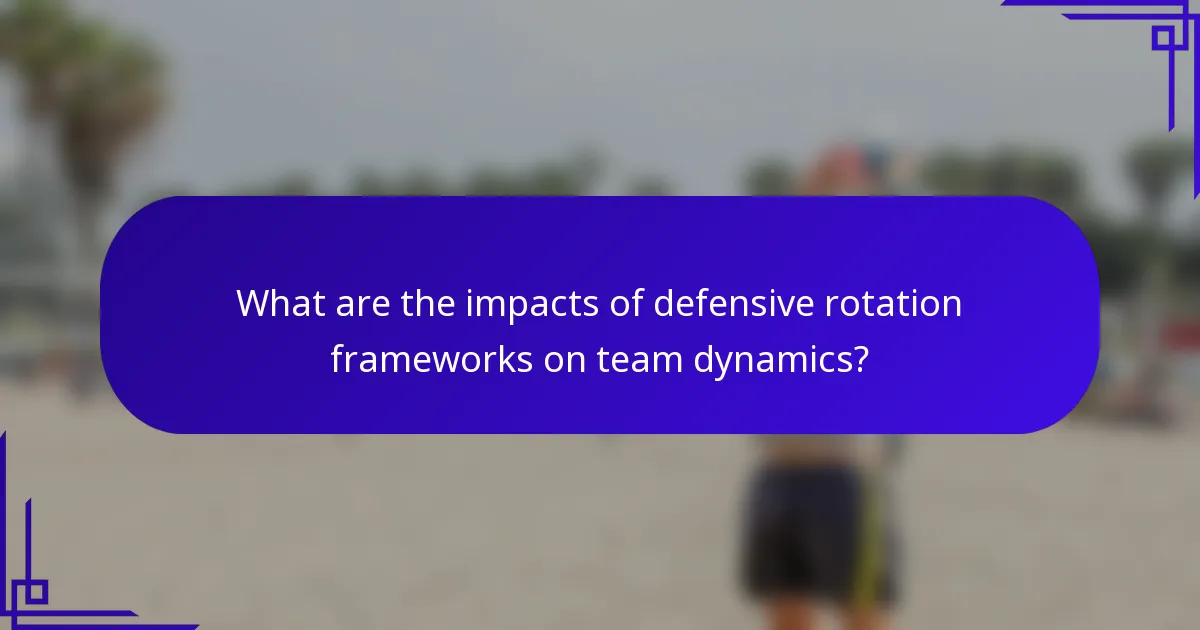 What are the impacts of defensive rotation frameworks on team dynamics?